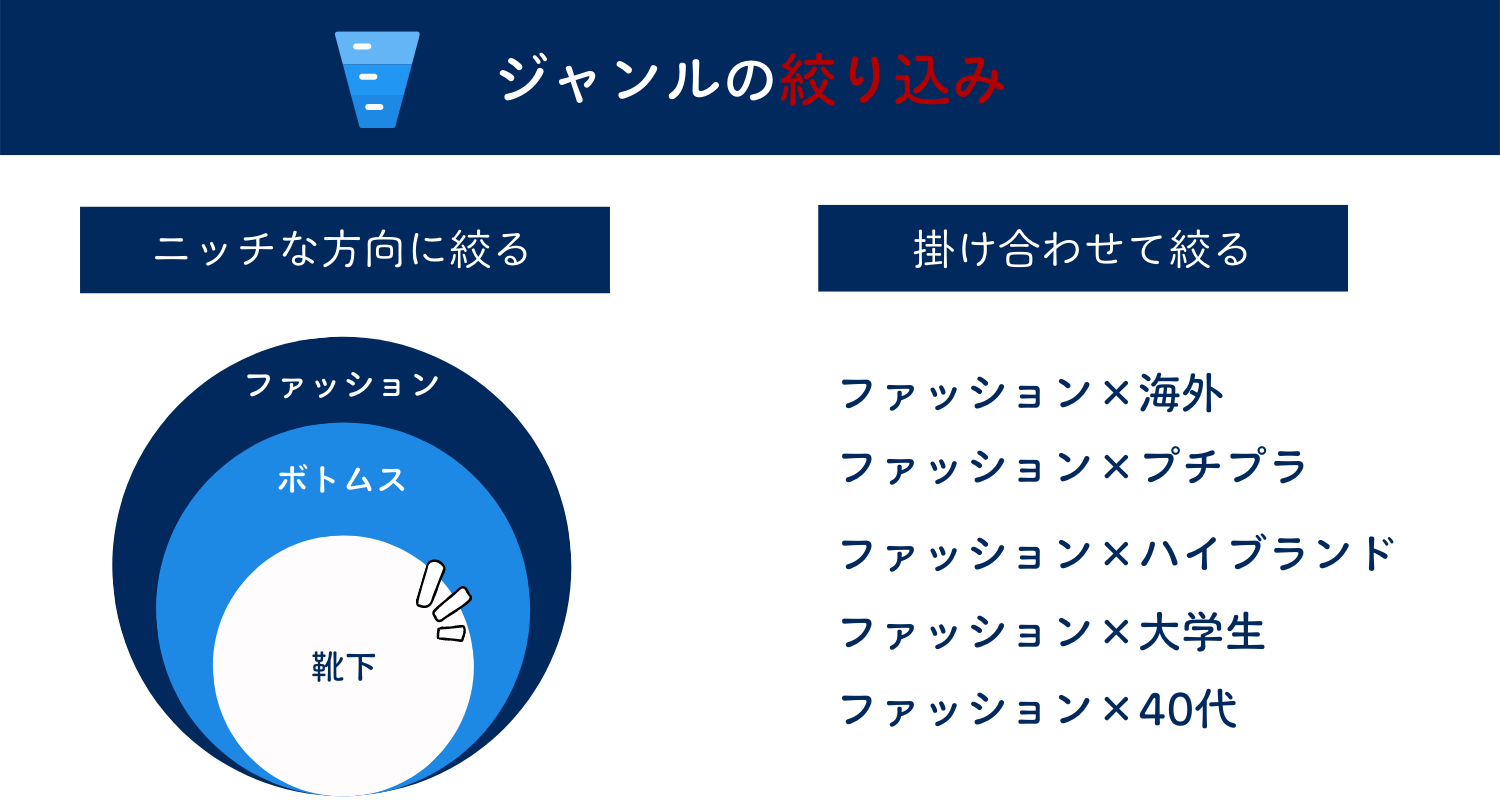 ジャンルの絞り込み

ニッチな方向に絞る

ファッション

ボトムス

靴下

掛け合わせて絞る

ファッション×海外

ファッション×プチプラ

ファッション×ハイブランド

ファッション×大学生

ファッション×40代